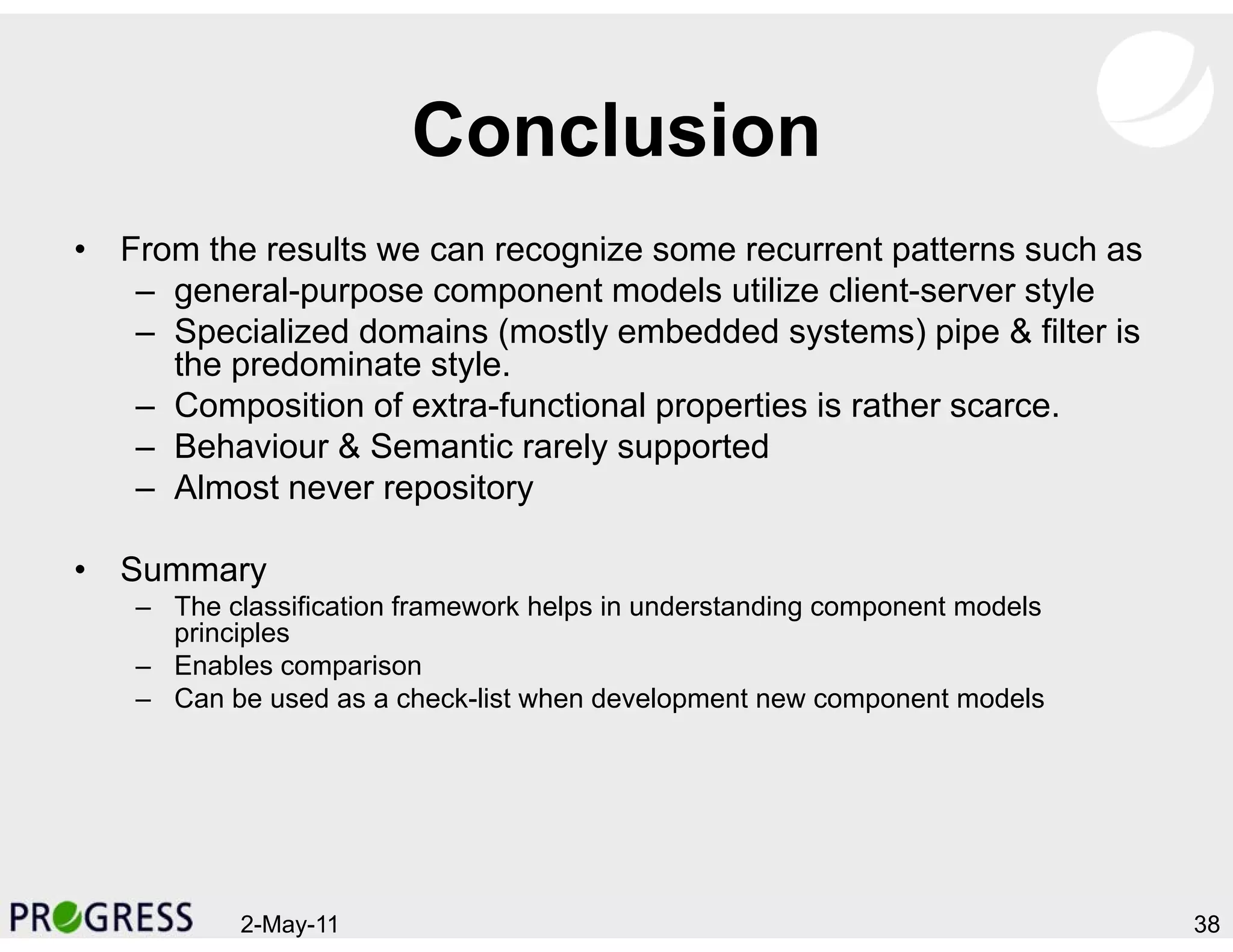 Conclusion

• From the results we can recognize some recurrent patterns such as
– general-purpose component models utilize client-server style
– Specialized domains (mostly embedded systems) pipe & filter is the predominate style.
– Composition of extra-functional properties is rather scarce.
– Behaviour & Semantic rarely supported
– Almost never repository

• Summary
– The classification framework helps in understanding component models principles
– Enables comparison
– Can be used as a check-list when development new component models

PROGRESS 2-May-11 38